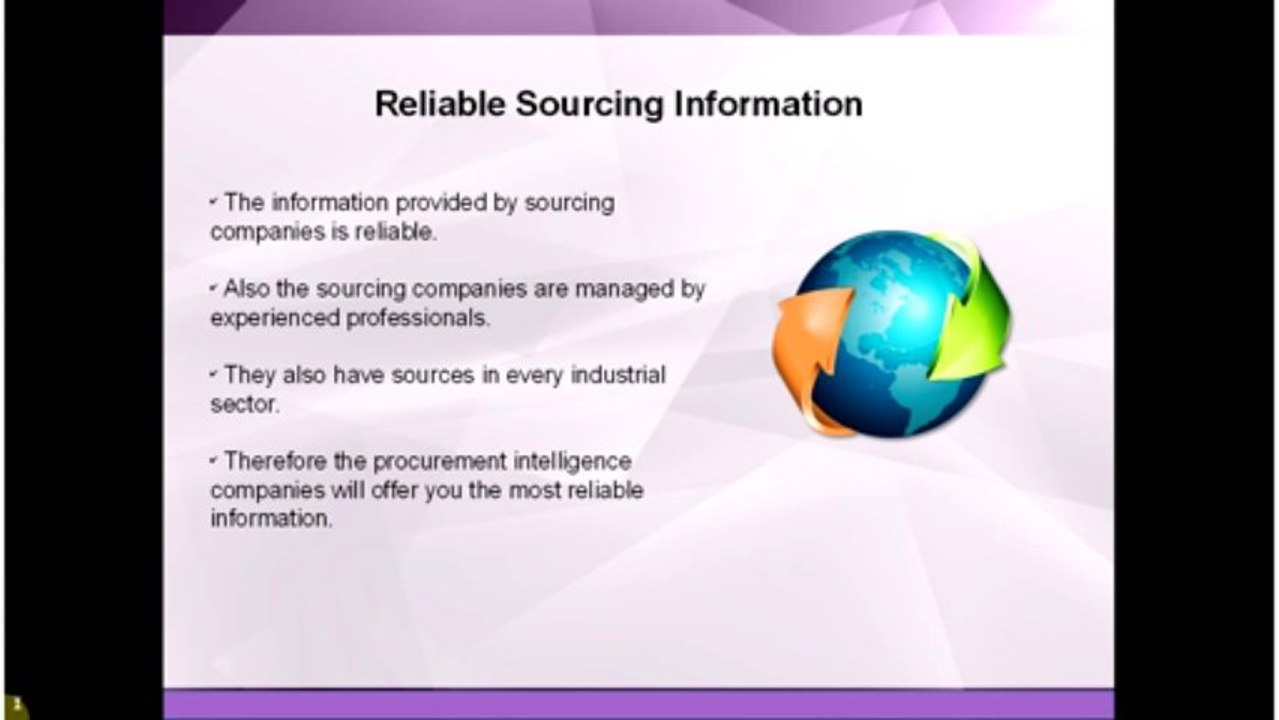 Reliable Sourcing Information

- The information provided by sourcing companies is reliable.

- Also the sourcing companies are managed by experienced professionals.

- They also have sources in every industrial sector.

- Therefore the procurement intelligence companies will offer you the most reliable information.